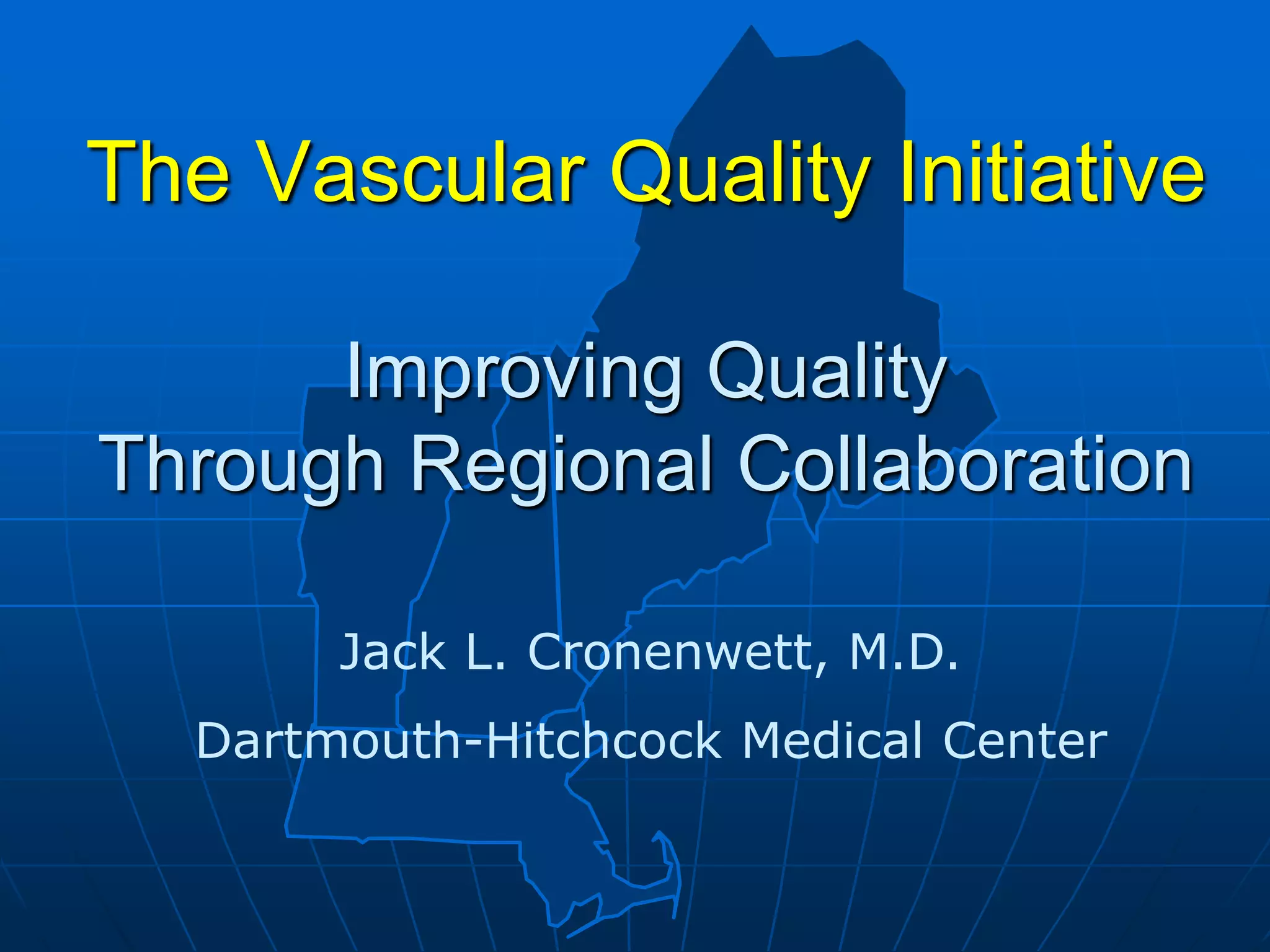 The Vascular Quality Initiative

Improving Quality
Through Regional Collaboration

Jack L. Cronenwett, M.D.

Dartmouth-Hitchcock Medical Center